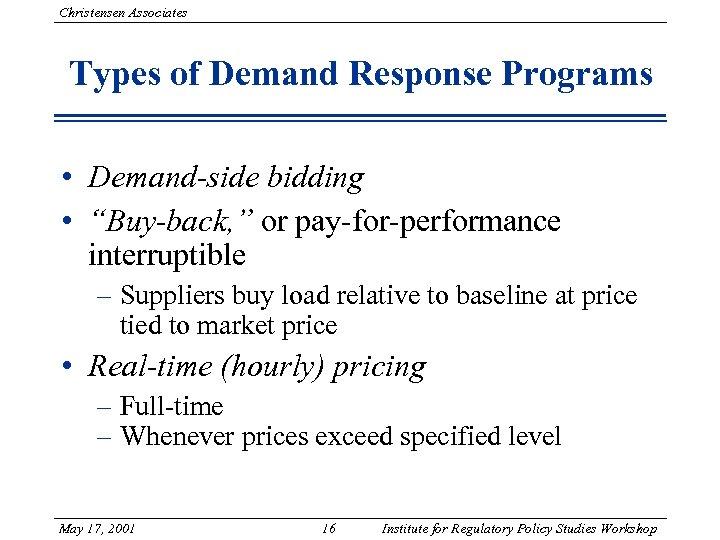 Christensen Associates

Types of Demand Response Programs

• Demand-side bidding
• "Buy-back," or pay-for-performance interruptible
– Suppliers buy load relative to baseline at price tied to market price
• Real-time (hourly) pricing
– Full-time
– Whenever prices exceed specified level

May 17, 2001 16 Institute for Regulatory Policy Studies Workshop